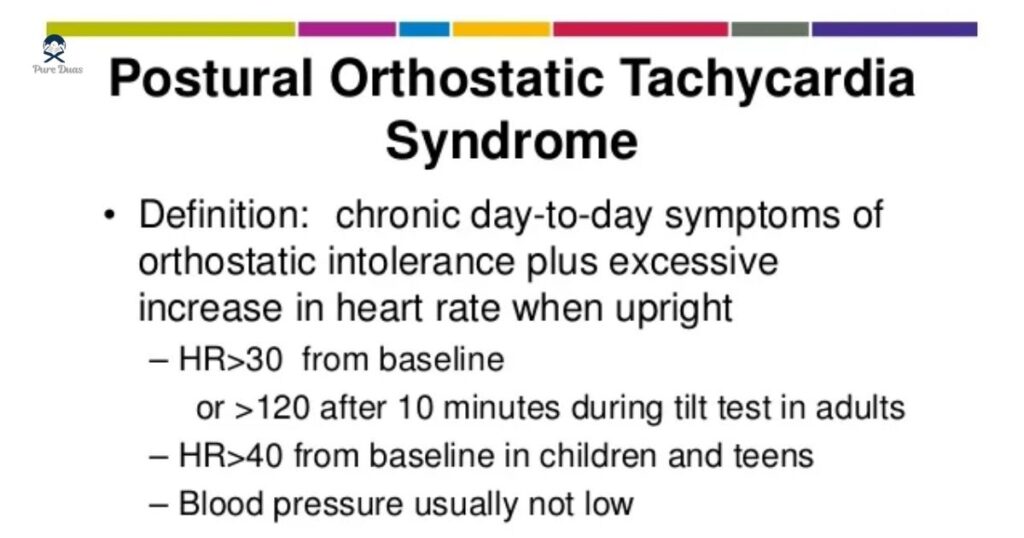 Pure Duas

Postural Orthostatic Tachycardia Syndrome

• Definition: chronic day-to-day symptoms of orthostatic intolerance plus excessive increase in heart rate when upright

– HR>30 from baseline

or >120 after 10 minutes during tilt test in adults

– HR>40 from baseline in children and teens

– Blood pressure usually not low